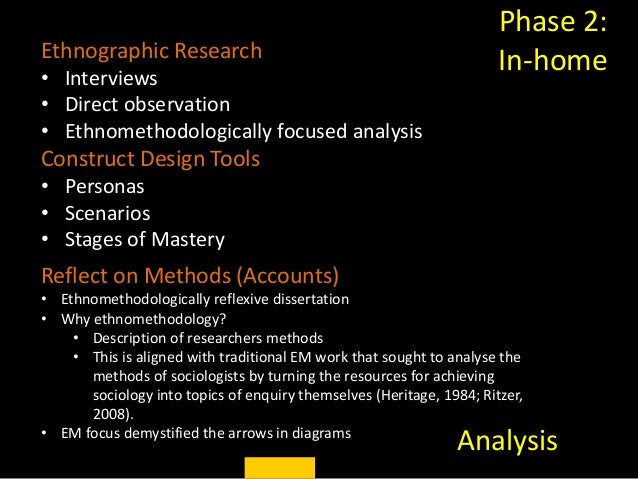 Phase 2: In-home

Ethnographic Research
• Interviews
• Direct observation
• Ethnomethodologically focused analysis

Construct Design Tools
• Personas
• Scenarios
• Stages of Mastery

Reflect on Methods (Accounts)
• Ethnomethodologically reflexive dissertation
• Why ethnomethodology?
  • Description of researchers methods
  • This is aligned with traditional EM work that sought to analyse the methods of sociologists by turning the resources for achieving sociology into topics of enquiry themselves (Heritage, 1984; Ritzer, 2008).
• EM focus demystified the arrows in diagrams

Analysis